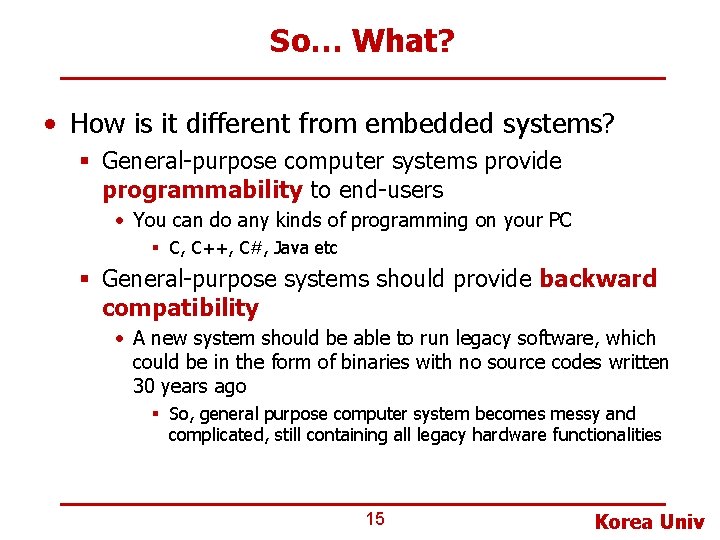 So… What?

• How is it different from embedded systems?

▪ General-purpose computer systems provide programmability to end-users

• You can do any kinds of programming on your PC

▪ C, C++, C#, Java etc

▪ General-purpose systems should provide backward compatibility

• A new system should be able to run legacy software, which could be in the form of binaries with no source codes written 30 years ago

▪ So, general purpose computer system becomes messy and complicated, still containing all legacy hardware functionalities

15

Korea Univ